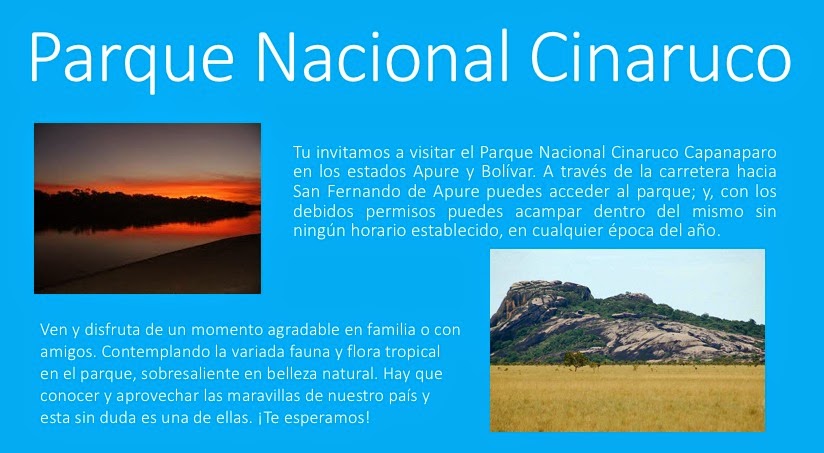 Parque Nacional Cinaruco

Tu invitamos a visitar el Parque Nacional Cinaruco Capanaparo en los estados Apure y Bolívar. A través de la carretera hacia San Fernando de Apure puedes acceder al parque; y, con los debidos permisos puedes acampar dentro del mismo sin ningún horario establecido, en cualquier época del año.

Ven y disfruta de un momento agradable en familia o con amigos. Contemplando la variada fauna y flora tropical en el parque, sobresaliente en belleza natural. Hay que conocer y aprovechar las maravillas de nuestro país y esta sin duda es una de ellas. ¡Te esperamos!